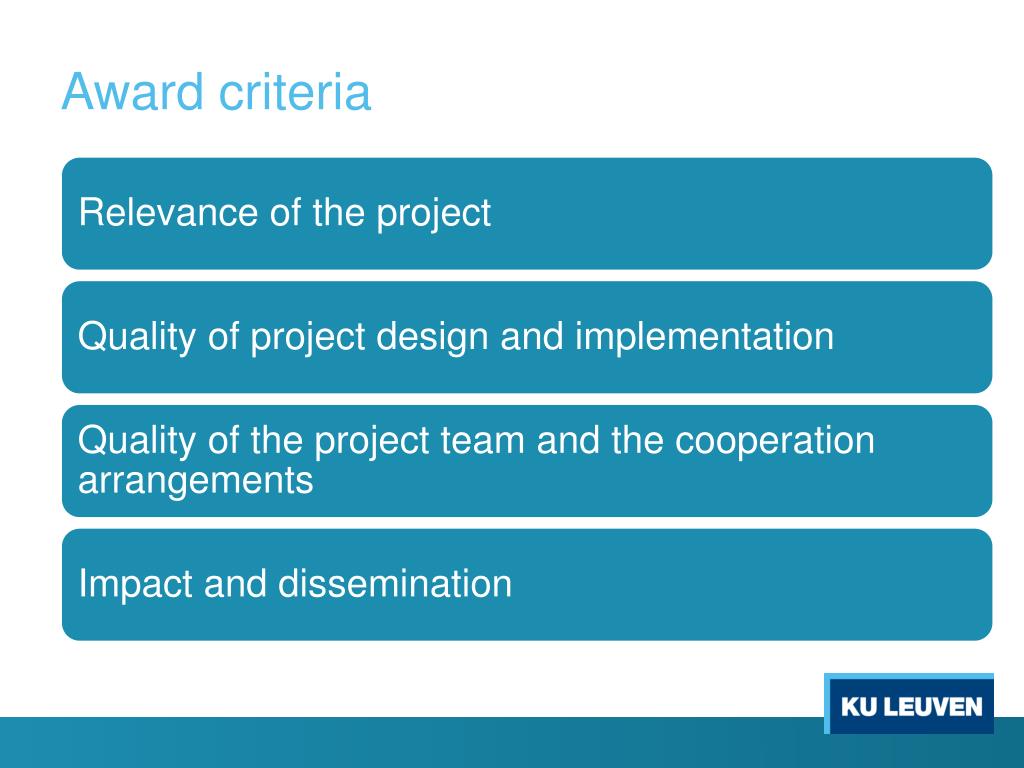 Award criteria

Relevance of the project

Quality of project design and implementation

Quality of the project team and the cooperation arrangements

Impact and dissemination

KU LEUVEN